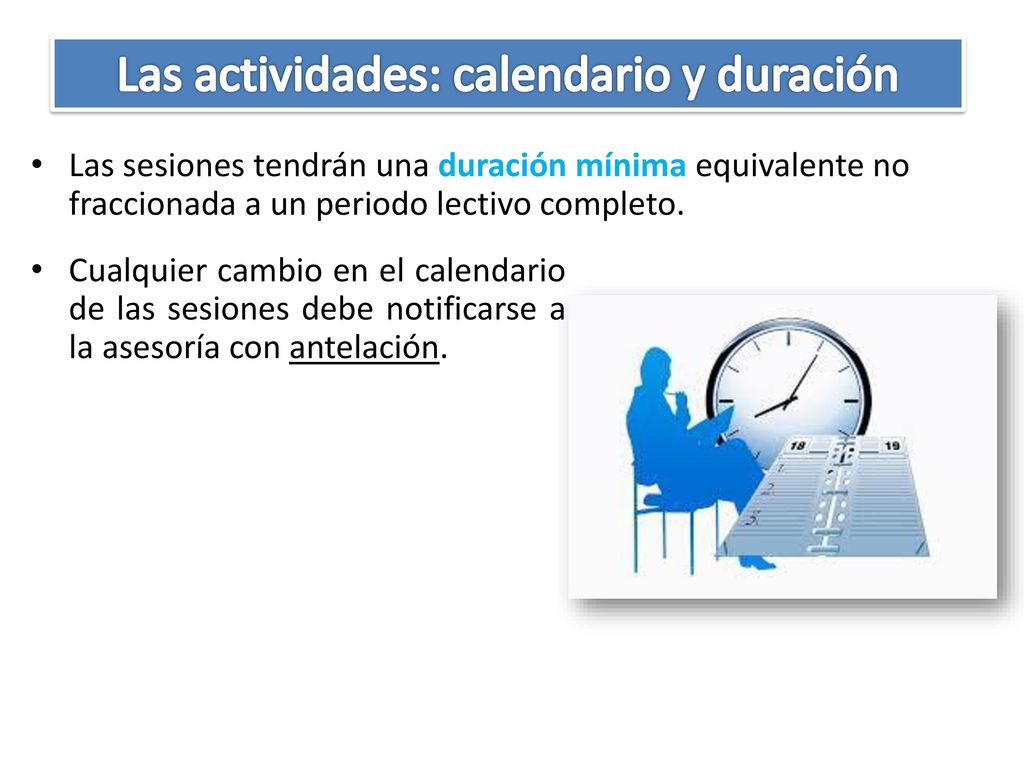 Las actividades: calendario y duración

• Las sesiones tendrán una duración mínima equivalente no fraccionada a un periodo lectivo completo.

• Cualquier cambio en el calendario de las sesiones debe notificarse a la asesoría con antelación.

18

19